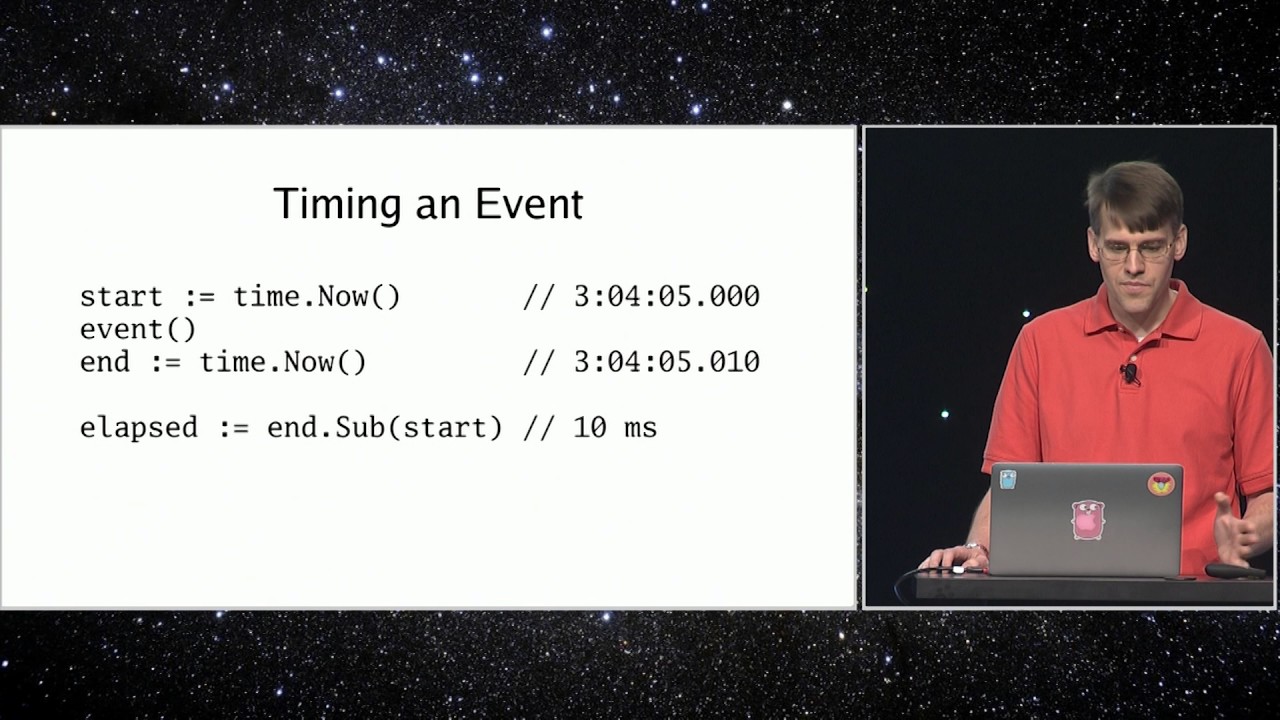 Timing an Event

start := time.Now()        // 3:04:05.000
event()
end := time.Now()          // 3:04:05.010

elapsed := end.Sub(start) // 10 ms